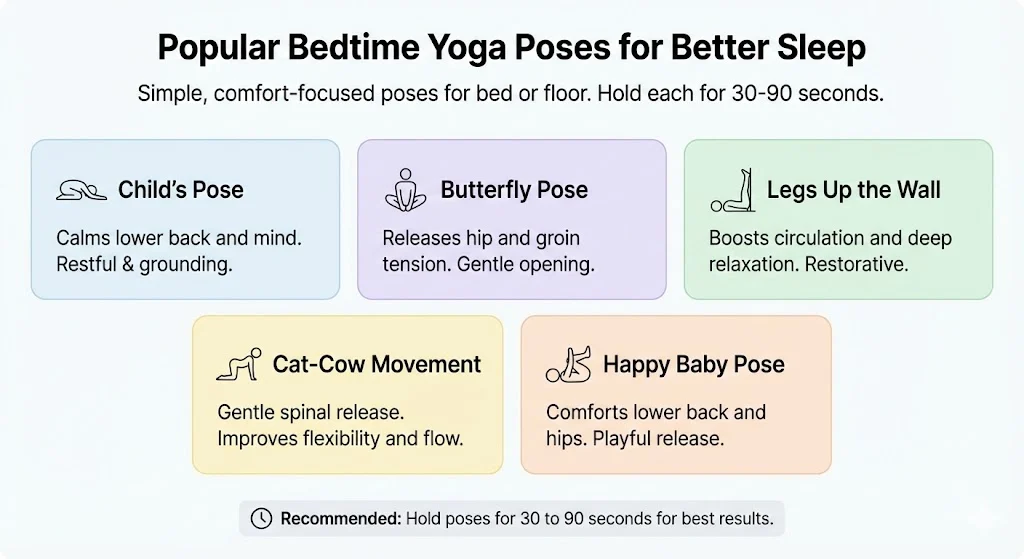 Popular Bedtime Yoga Poses for Better Sleep

Simple, comfort-focused poses for bed or floor. Hold each for 30-90 seconds.

Child's Pose

Calms lower back and mind. Restful & grounding.

Butterfly Pose

Releases hip and groin tension. Gentle opening.

Legs Up the Wall

Boosts circulation and deep relaxation. Restorative.

Cat-Cow Movement

Gentle spinal release. Improves flexibility and flow.

Happy Baby Pose

Comforts lower back and hips. Playful release.

Recommended: Hold poses for 30 to 90 seconds for best results.